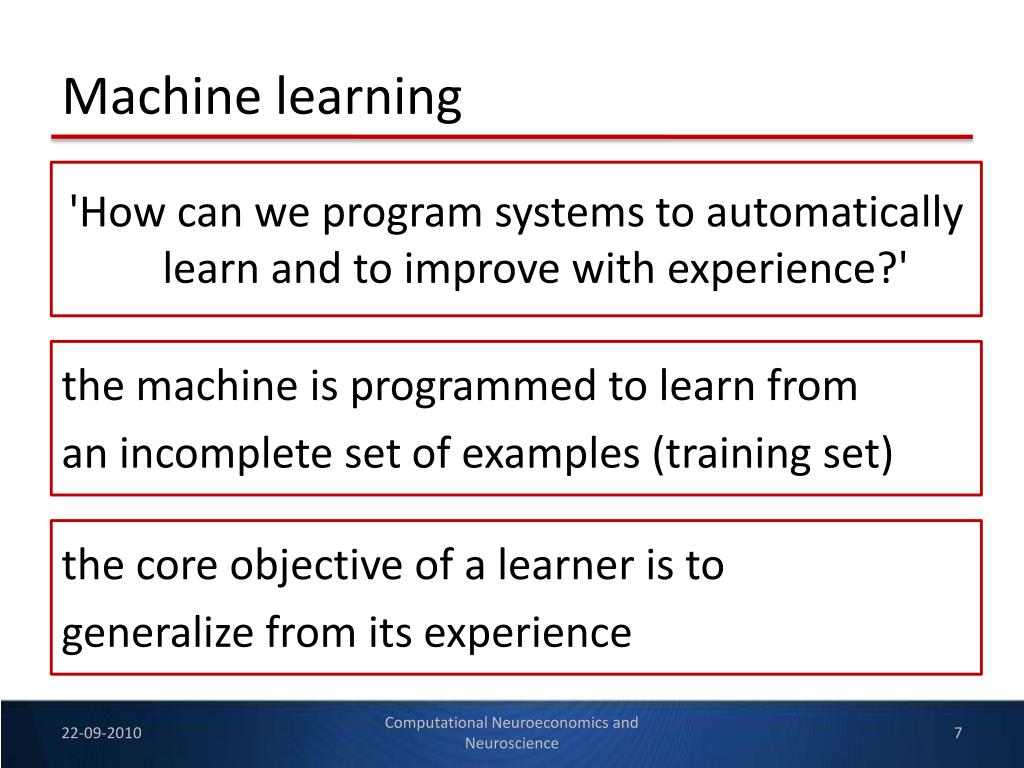 Machine learning

'How can we program systems to automatically learn and to improve with experience?'

the machine is programmed to learn from
an incomplete set of examples (training set)

the core objective of a learner is to
generalize from its experience

22-09-2010

Computational Neuroeconomics and Neuroscience

7